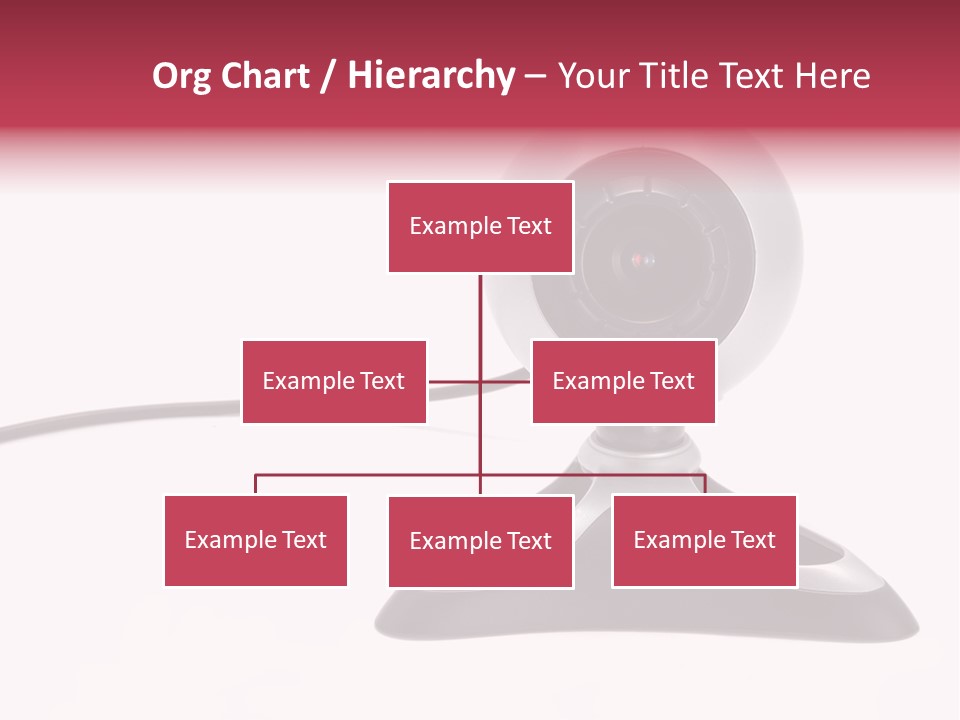 Org Chart / Hierarchy – Your Title Text Here

Example Text

Example Text

Example Text

Example Text

Example Text

Example Text